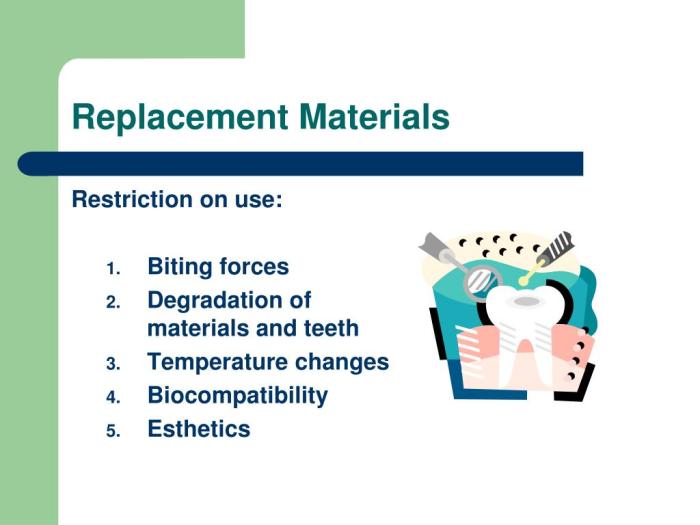 Replacement Materials

Restriction on use:

1. Biting forces
2. Degradation of materials and teeth
3. Temperature changes
4. Biocompatibility
5. Esthetics